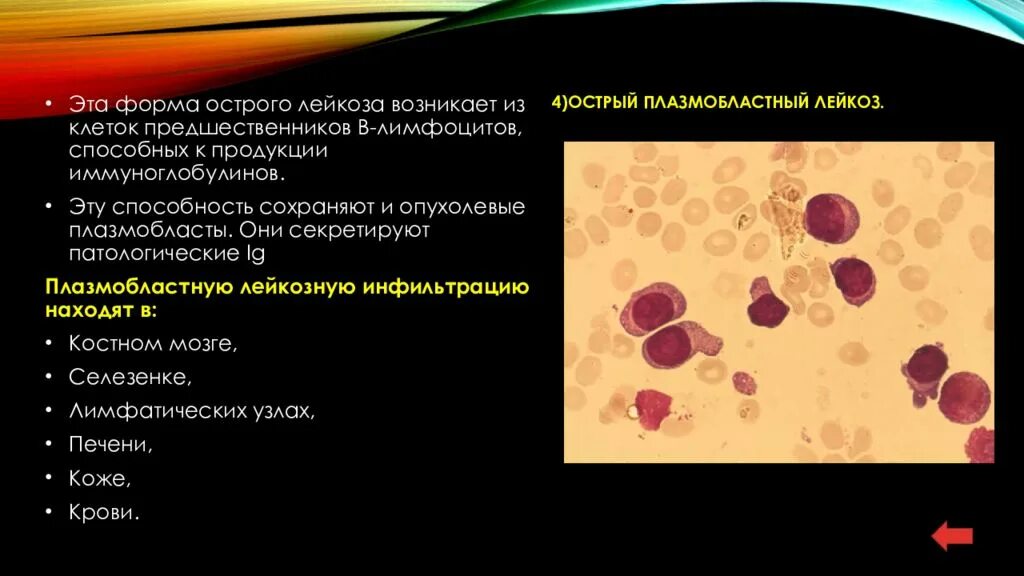 • Эта форма острого лейкоза возникает из клеток предшественников В-лимфоцитов, способных к продукции иммуноглобулинов.

• Эту способность сохраняют и опухолевые плазмобласты. Они секретируют патологические Ig

Плазмобластную лейкозную инфильтрацию находят в:

• Костном мозге,

• Селезенке,

• Лимфатических узлах,

• Печени,

• Коже,

• Крови.

4)ОСТРЫЙ ПЛАЗМОБЛАСТНЫЙ ЛЕЙКОЗ.